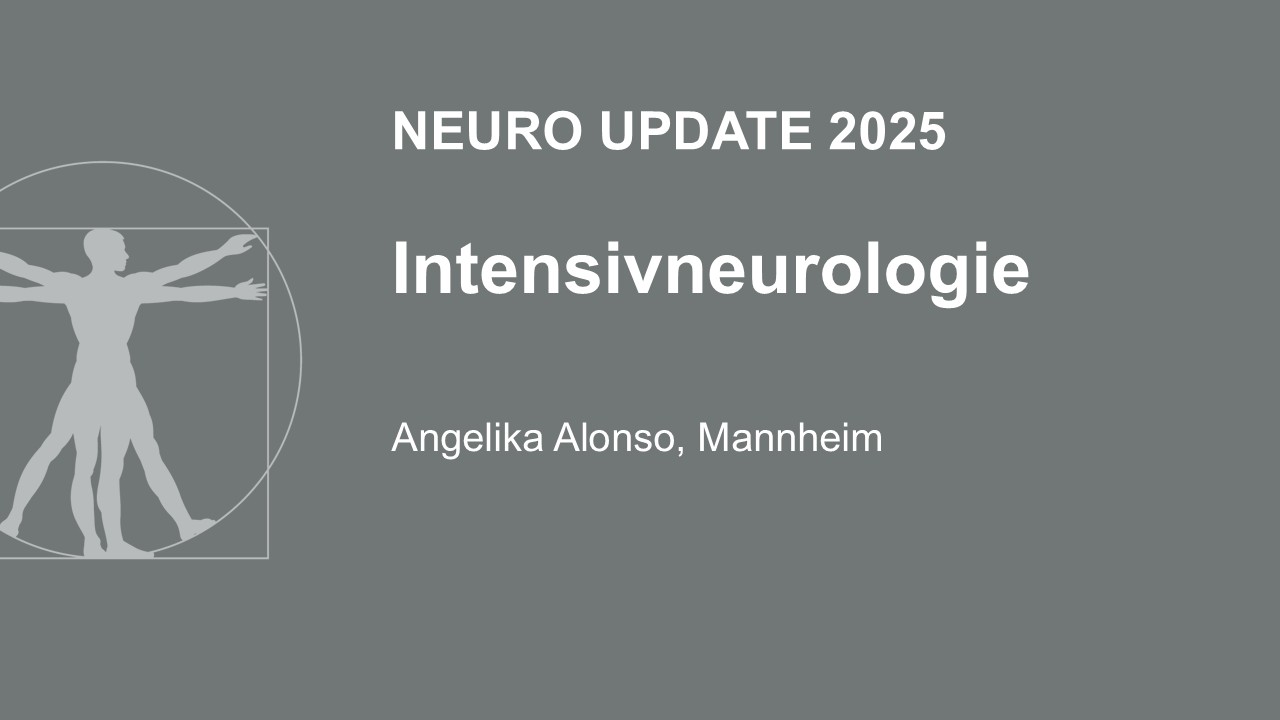 NEURO UPDATE 2025

Intensivneurologie

Angelika Alonso, Mannheim